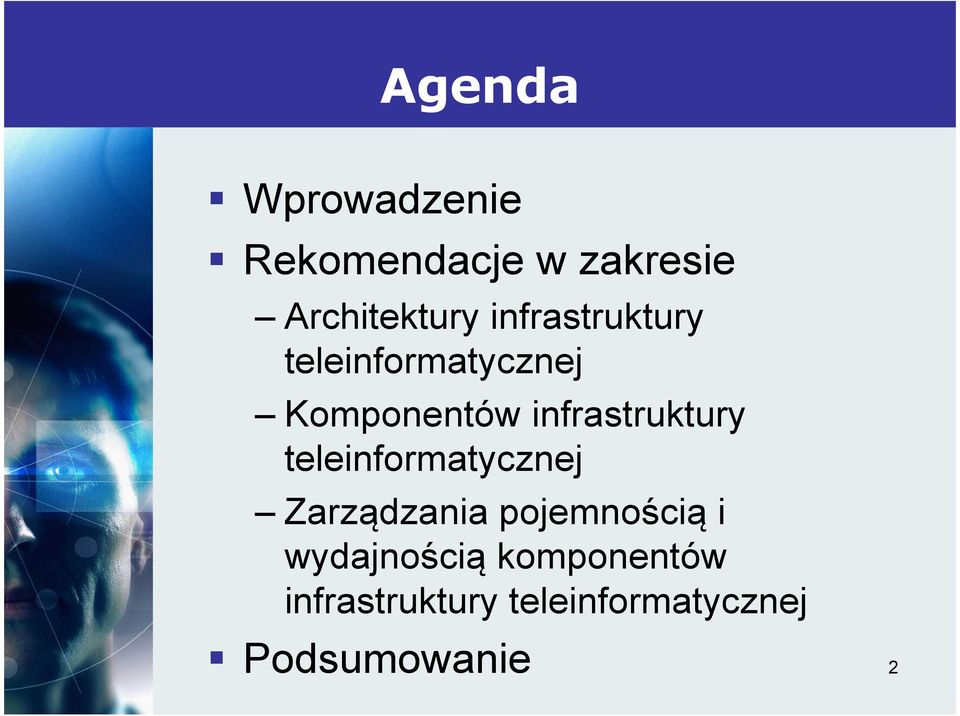 Agenda

▪ Wprowadzenie
▪ Rekomendacje w zakresie
– Architektury infrastruktury teleinformatycznej
– Komponentów infrastruktury teleinformatycznej
– Zarządzania pojemnością i wydajnością komponentów infrastruktury teleinformatycznej
▪ Podsumowanie

2